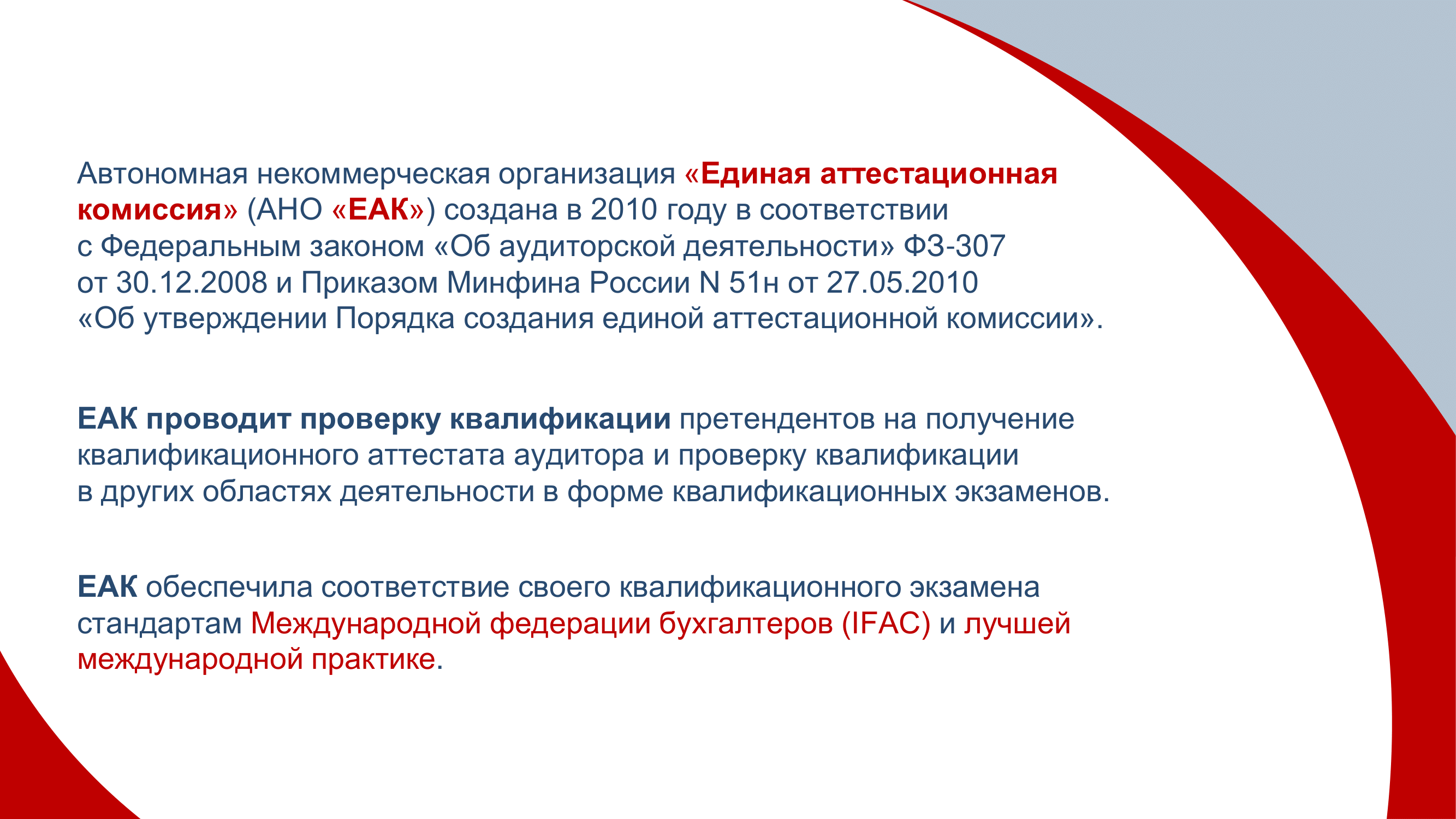 Автономная некоммерческая организация «Единая аттестационная комиссия» (АНО «ЕАК») создана в 2010 году в соответствии с Федеральным законом «Об аудиторской деятельности» ФЗ-307 от 30.12.2008 и Приказом Минфина России N 51н от 27.05.2010 «Об утверждении Порядка создания единой аттестационной комиссии».

ЕАК проводит проверку квалификации претендентов на получение квалификационного аттестата аудитора и проверку квалификации в других областях деятельности в форме квалификационных экзаменов.

ЕАК обеспечила соответствие своего квалификационного экзамена стандартам Международной федерации бухгалтеров (IFAC) и лучшей международной практике.